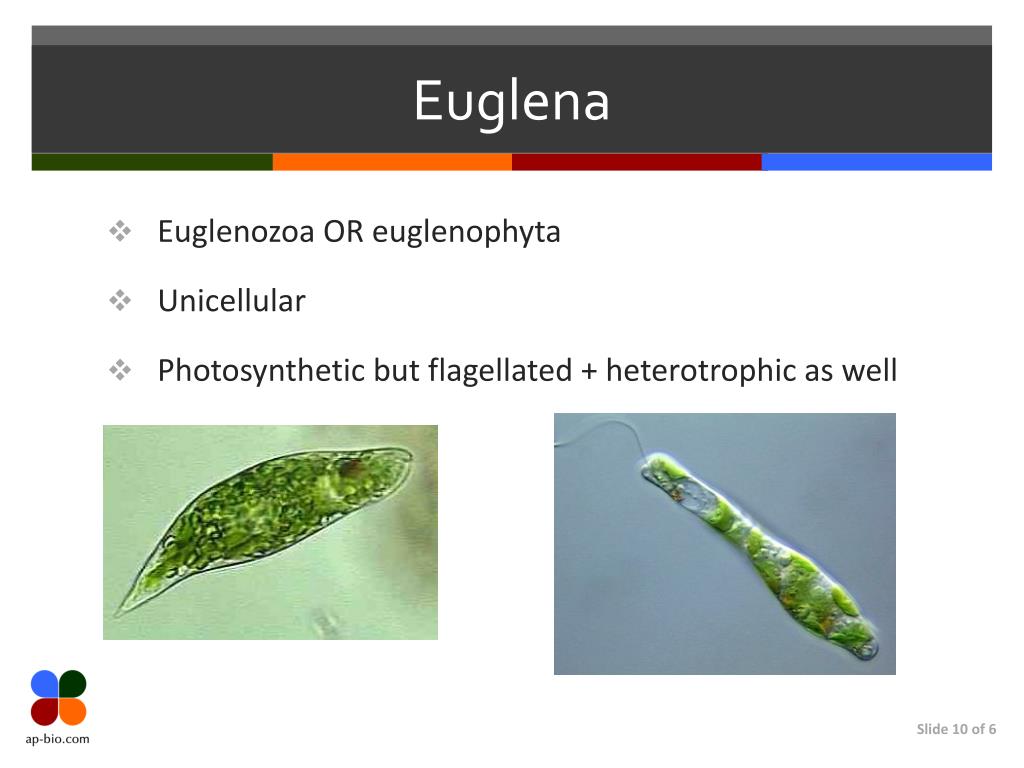 Euglena

❖ Euglenozoa OR euglenophyta

❖ Unicellular

❖ Photosynthetic but flagellated + heterotrophic as well

ap-bio.com

Slide 10 of 6